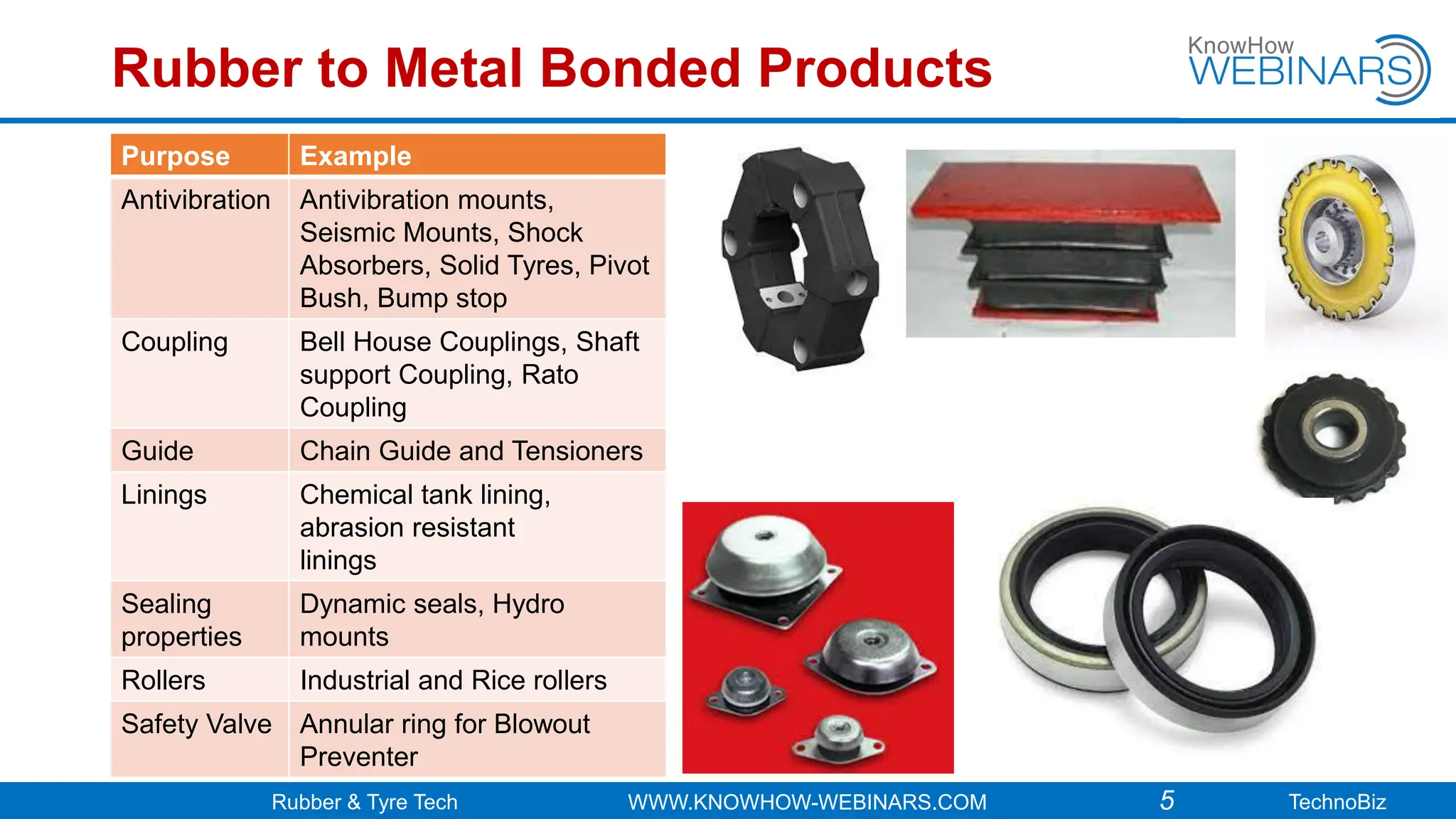 Rubber to Metal Bonded Products

KnowHow WEBINARS

| Purpose | Example |
|---|---|
| Antivibration | Antivibration mounts, Seismic Mounts, Shock Absorbers, Solid Tyres, Pivot Bush, Bump stop |
| Coupling | Bell House Couplings, Shaft support Coupling, Rato Coupling |
| Guide | Chain Guide and Tensioners |
| Linings | Chemical tank lining, abrasion resistant linings |
| Sealing properties | Dynamic seals, Hydro mounts |
| Rollers | Industrial and Rice rollers |
| Safety Valve | Annular ring for Blowout Preventer |

Rubber & Tyre Tech WWW.KNOWHOW-WEBINARS.COM 5 TechnoBiz